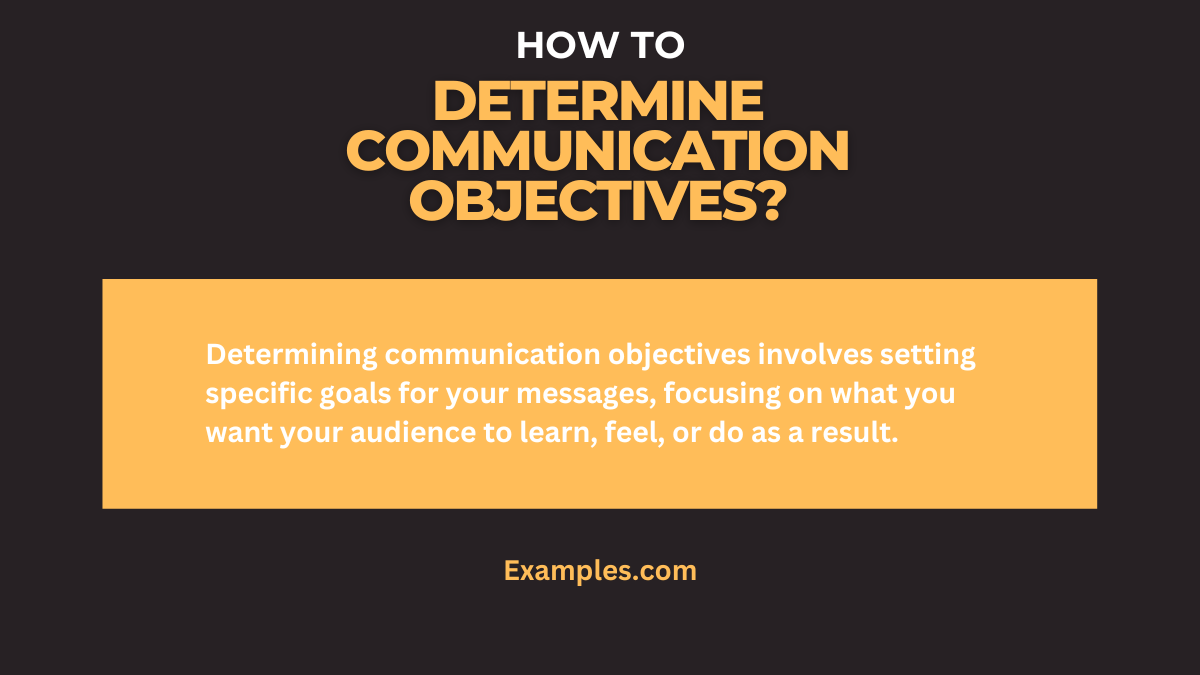 HOW TO
DETERMINE COMMUNICATION OBJECTIVES?

Determining communication objectives involves setting specific goals for your messages, focusing on what you want your audience to learn, feel, or do as a result.

Examples.com